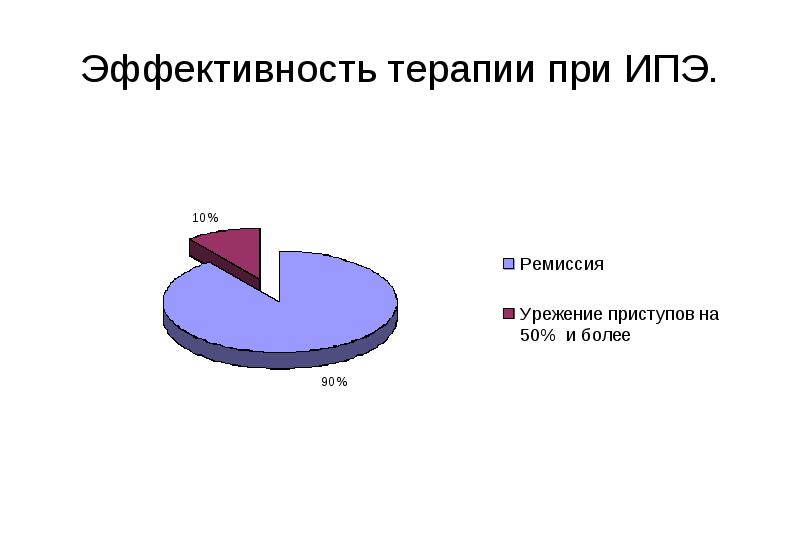 Эффективность терапии при ИПЭ.

10%

90%

Ремиссия

Урежение приступов на 50% и более